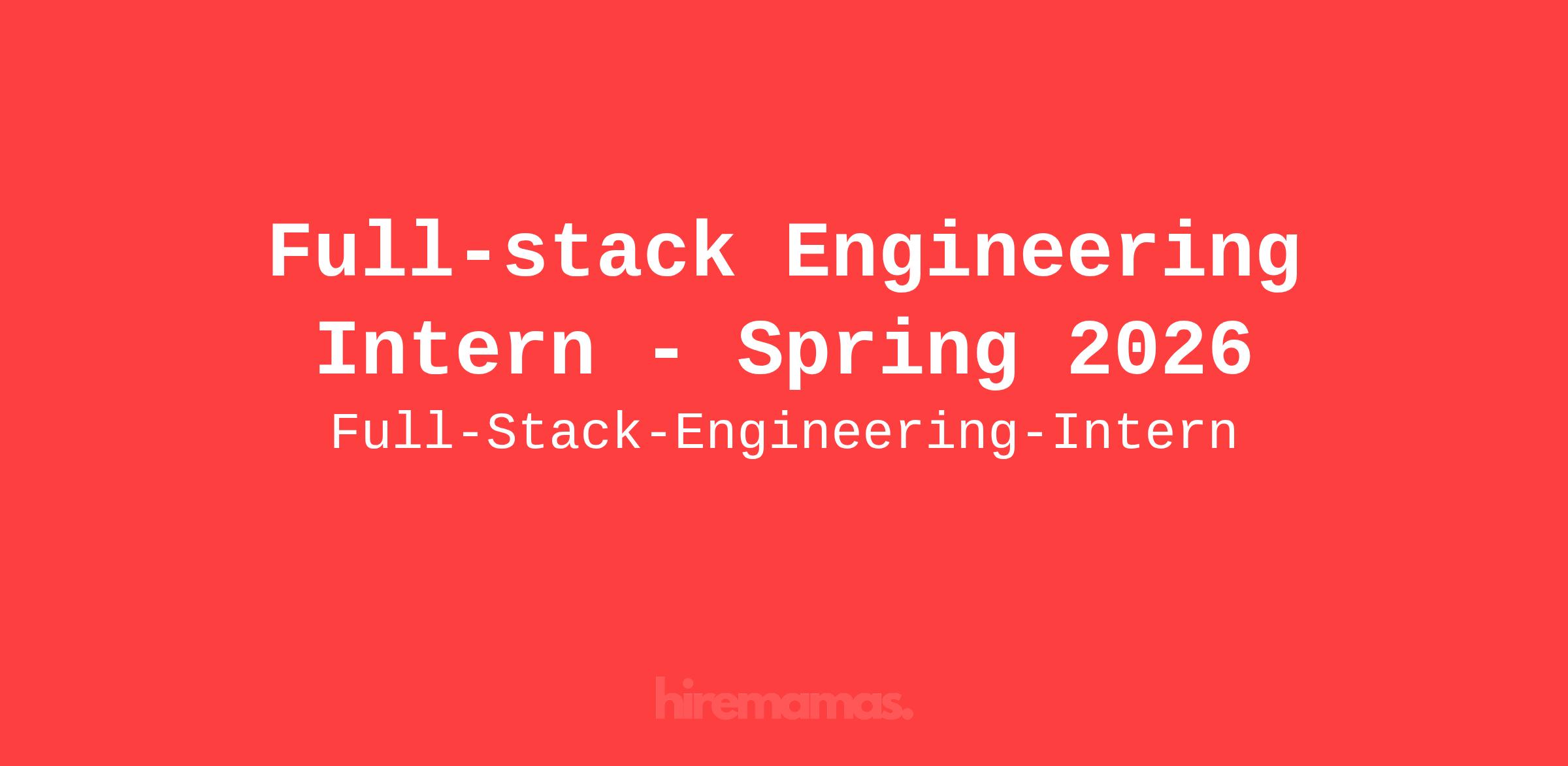 Full-stack Engineering Intern - Spring 2026

Full-Stack-Engineering-Intern

hiremamas.